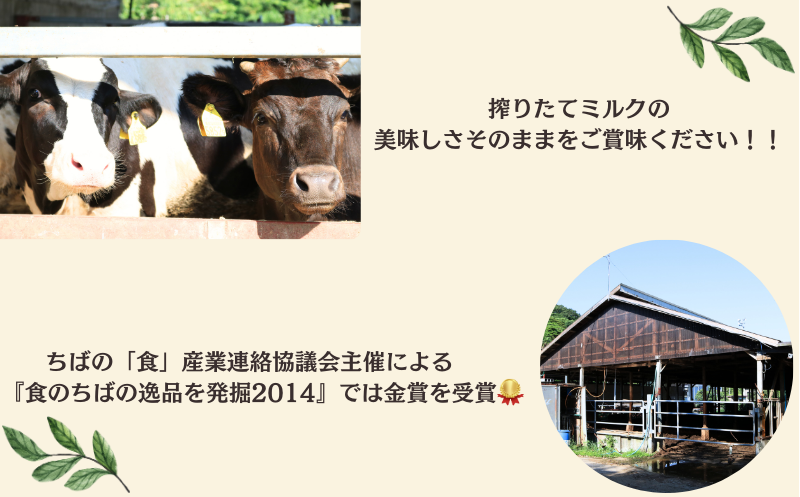 搾りたてミルクの
美味しさそのままをご賞味ください！！

ちばの「食」産業連絡協議会主催による
『食のちばの逸品を発掘2014』では金賞を受賞